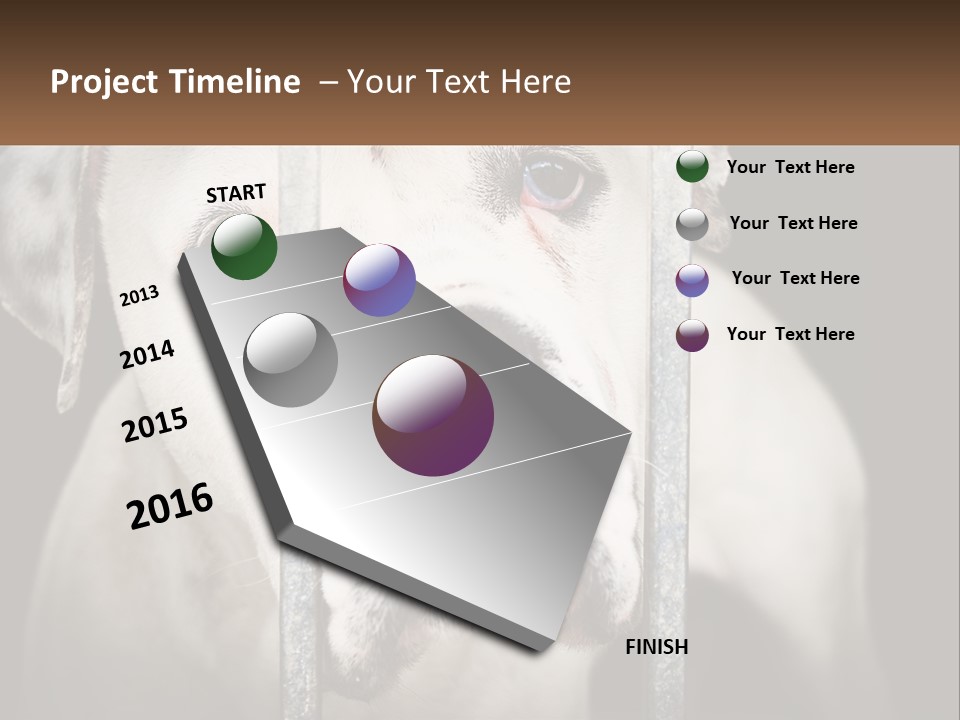 Project Timeline – Your Text Here

START

2013

2014

2015

2016

FINISH

Your Text Here

Your Text Here

Your Text Here

Your Text Here